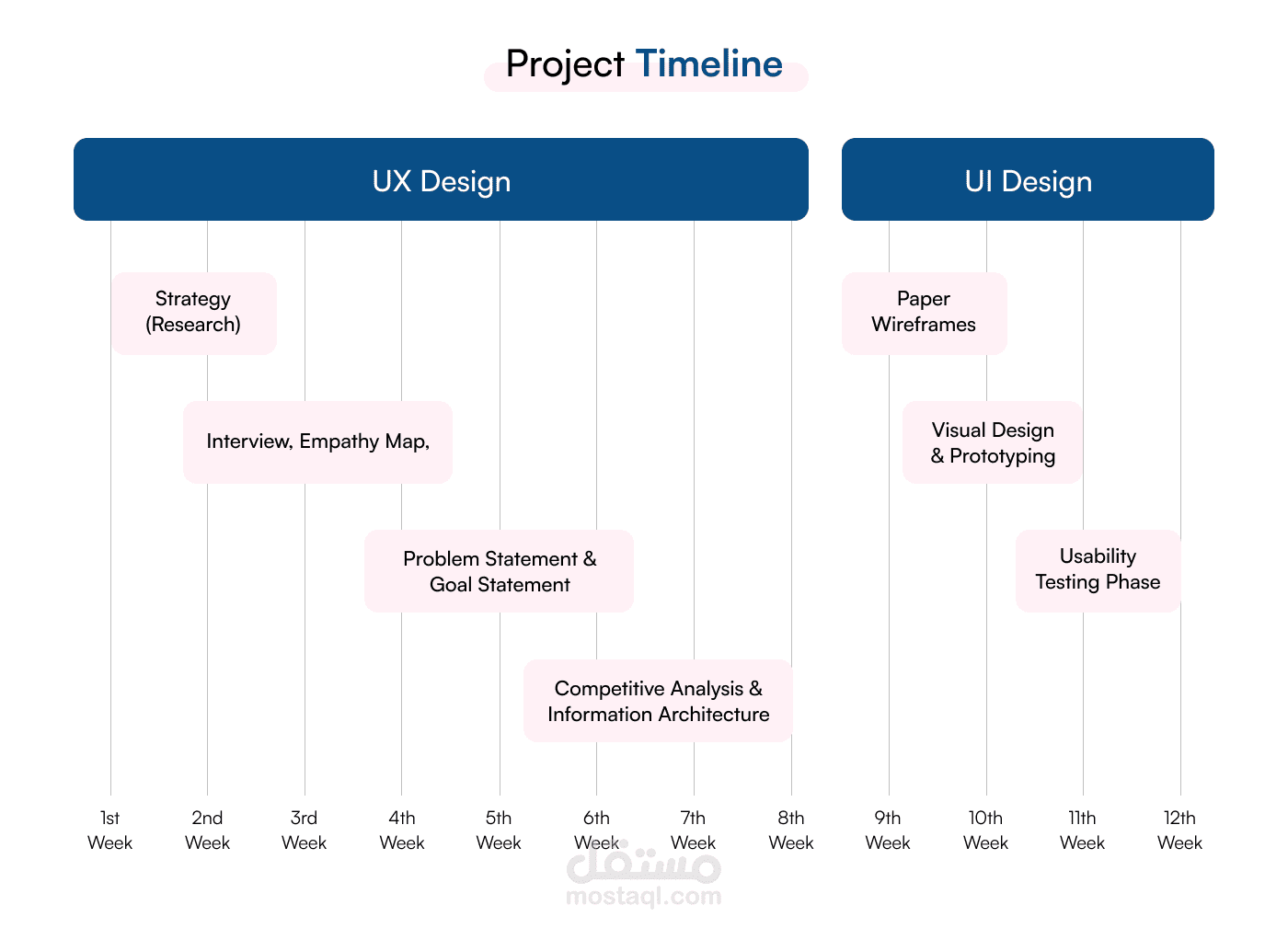 Project Timeline

UX Design

UI Design

Strategy (Research)

Interview, Empathy Map,

Problem Statement & Goal Statement

Competitive Analysis & Information Architecture

Paper Wireframes

Visual Design & Prototyping

Usability Testing Phase

1st Week

2nd Week

3rd Week

4th Week

5th Week

6th Week

7th Week

8th Week

9th Week

10th Week

11th Week

12th Week

مستقل
mostaql.com